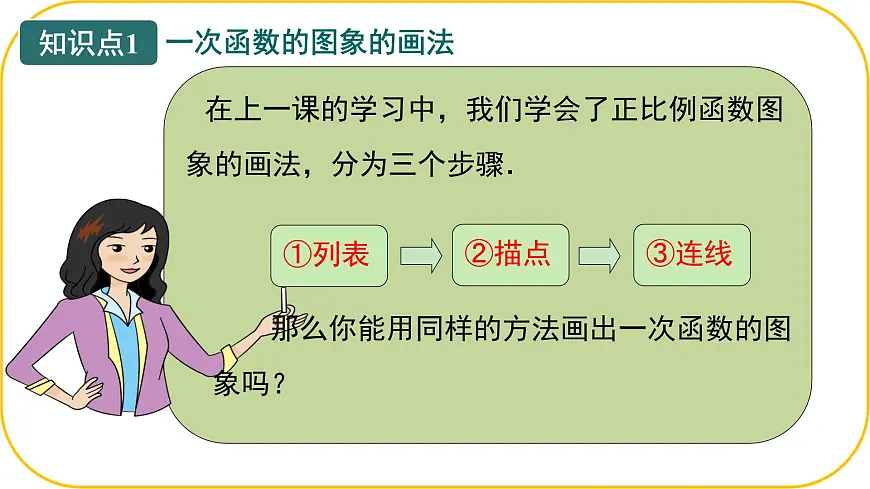 知识点1 一次函数的图象的画法

在上一课的学习中，我们学会了正比例函数图象的画法，分为三个步骤.

①列表

②描点

③连线

那么你能用同样的方法画出一次函数的图象吗？